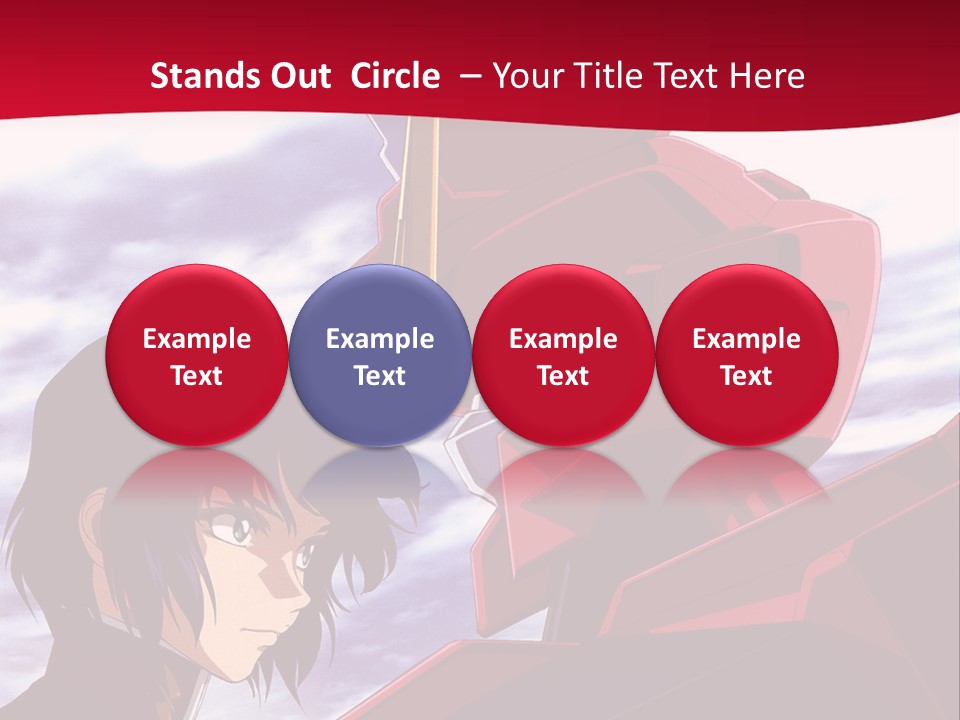 Stands Out Circle – Your Title Text Here

Example Text

Example Text

Example Text

Example Text